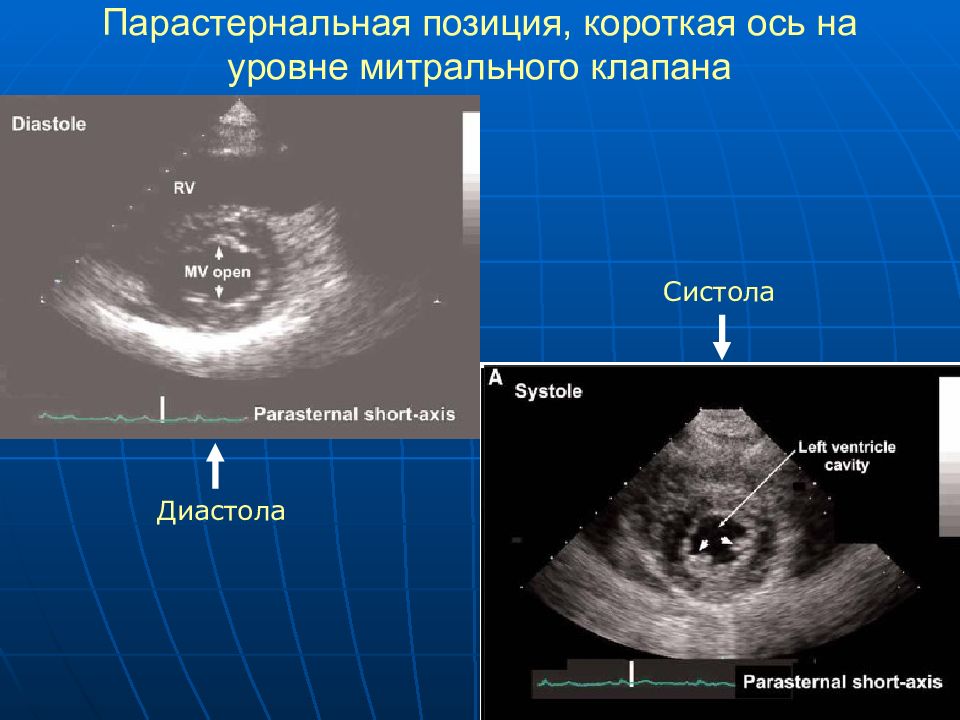 Парастернальная позиция, короткая ось на уровне митрального клапана

Diastole

RV

MV open

Parasternal short-axis

Диастола

Систола

A

Systole

Left ventricle cavity

Parasternal short-axis